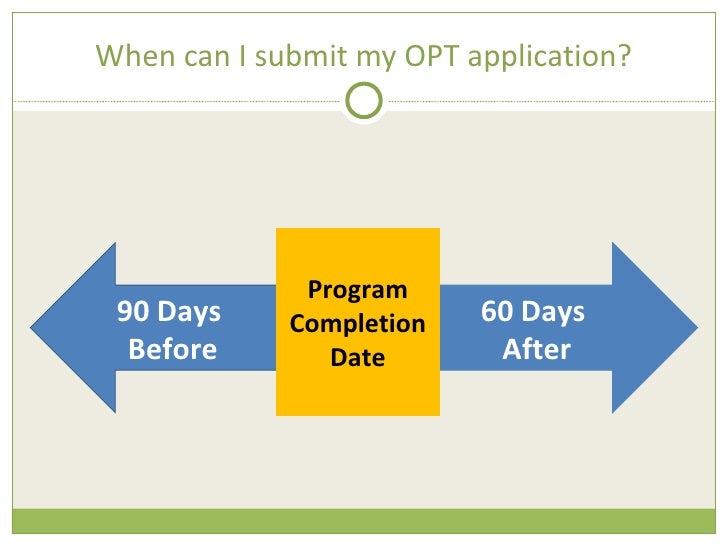 When can I submit my OPT application?

90 Days Before

Program Completion Date

60 Days After